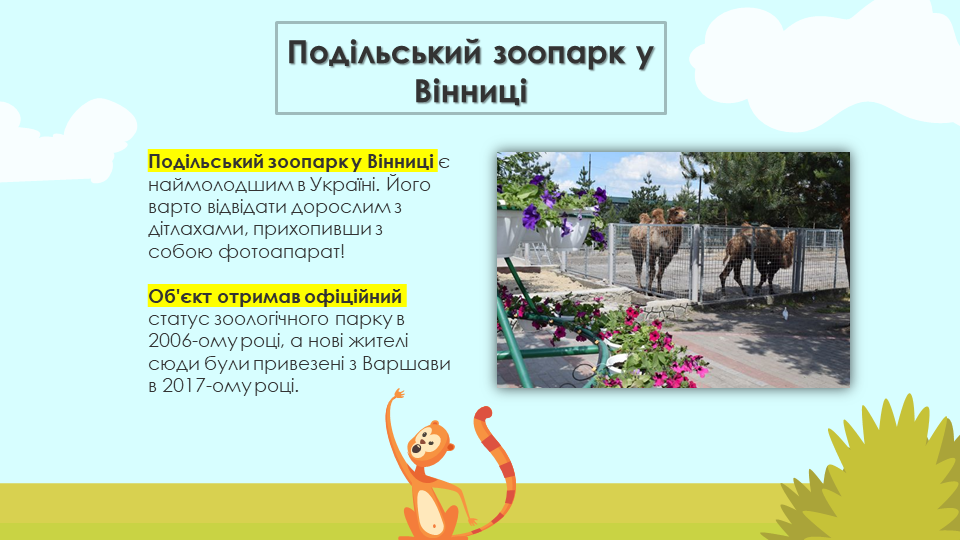 Подільський зоопарк у Вінниці

Подільський зоопарк у Вінниці є наймолодшим в Україні. Його варто відвідати дорослим з дітлахами, прихопивши з собою фотоапарат!

Об'єкт отримав офіційний статус зоологічного парку в 2006-ому році, а нові жителі сюди були привезені з Варшави в 2017-ому році.